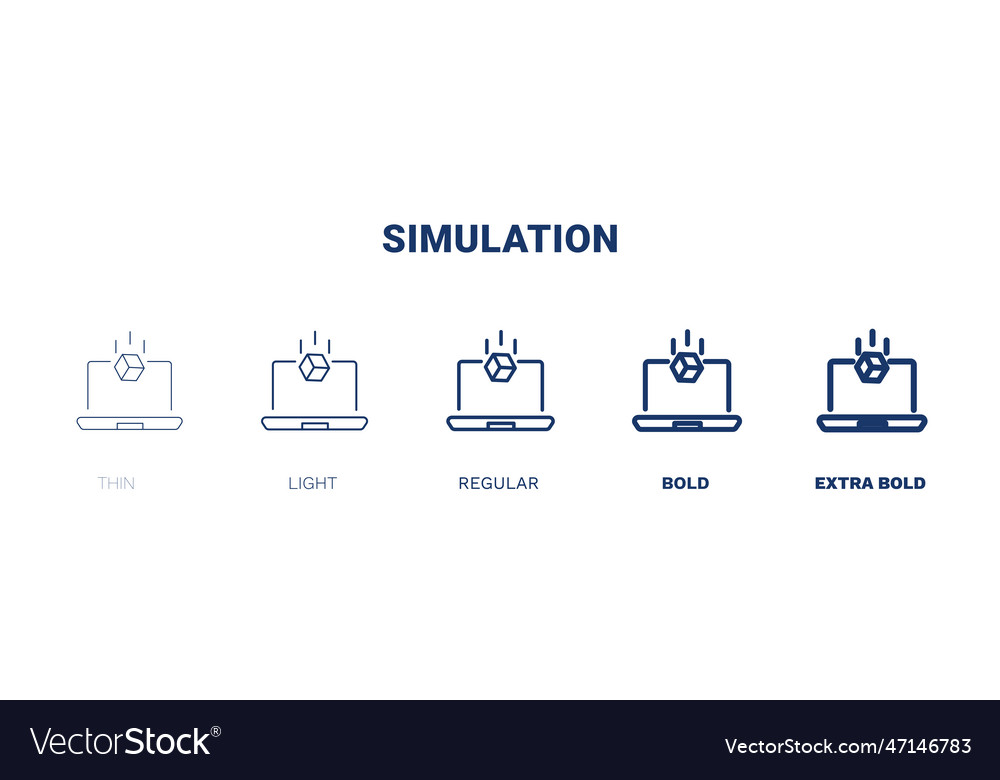 SIMULATION

THIN

LIGHT

REGULAR

BOLD

EXTRA BOLD

VectorStock®

VectorStock.com/47146783